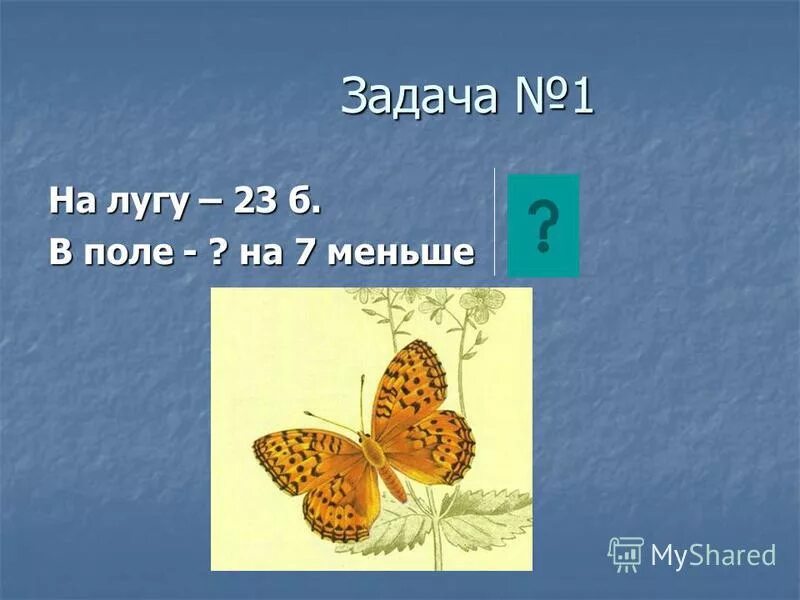 Задача №1

На лугу – 23 б.
В поле - ? на 7 меньше

?

MyShared